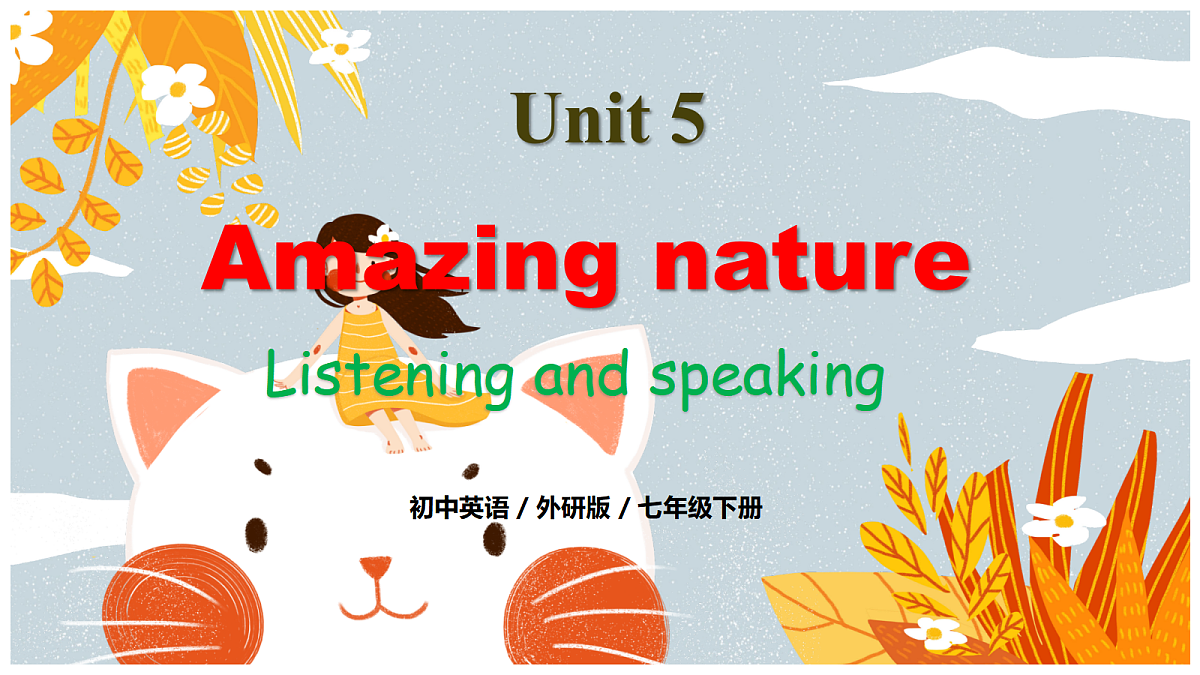 Unit 5

Amazing nature

Listening and speaking

初中英语 / 外研版 / 七年级下册